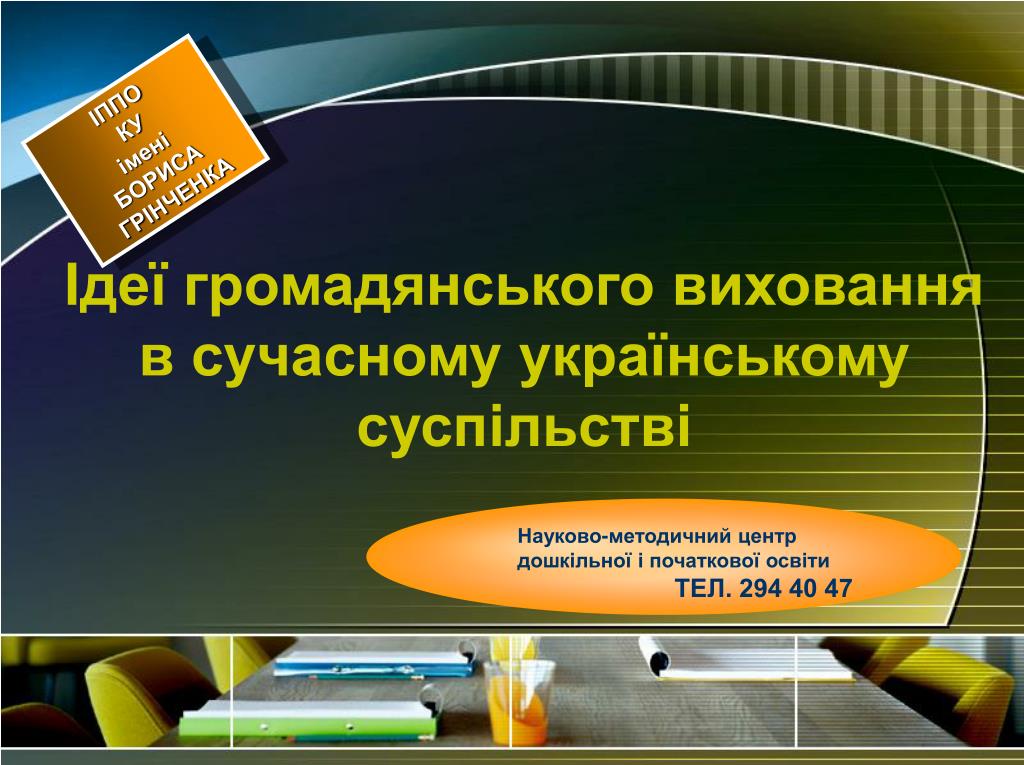 ІППО
КУ
імені
БОРИСА
ГРІНЧЕНКА

Ідеї громадянського виховання в сучасному українському суспільстві

Науково-методичний центр дошкільної і початкової освіти
ТЕЛ. 294 40 47